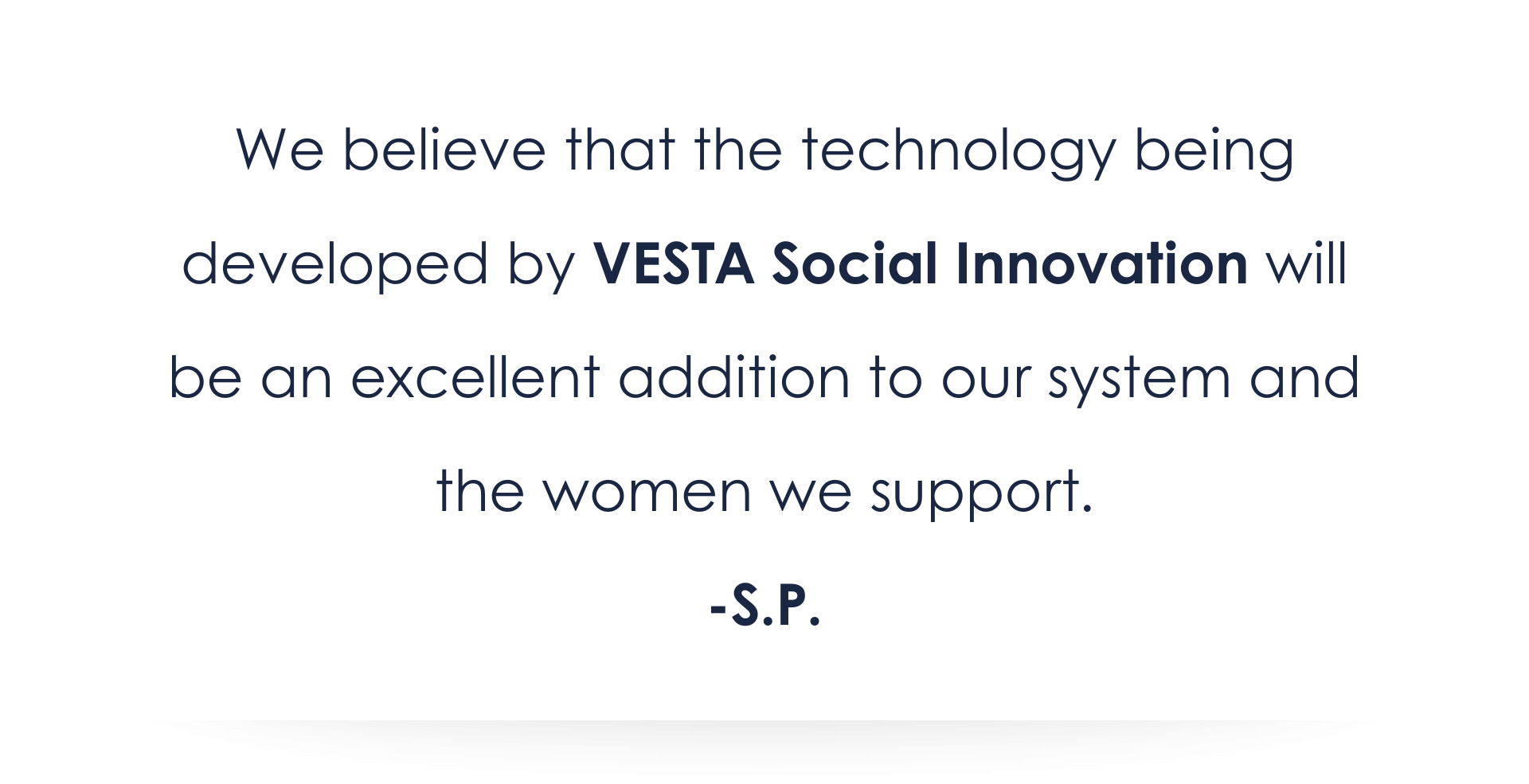 We believe that the technology being developed by VESTA Social Innovation will be an excellent addition to our system and the women we support.

-S.P.